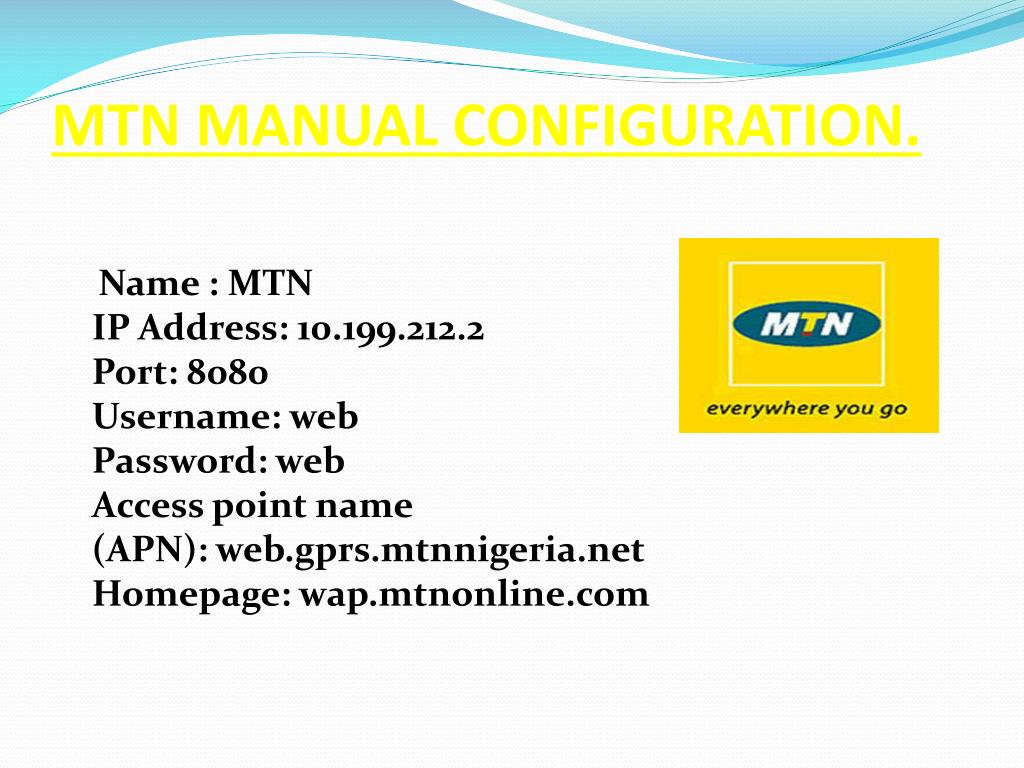 MTN MANUAL CONFIGURATION.

Name : MTN
IP Address: 10.199.212.2
Port: 8080
Username: web
Password: web
Access point name (APN): web.gprs.mtnnigeria.net
Homepage: wap.mtnonline.com

MTN
everywhere you go